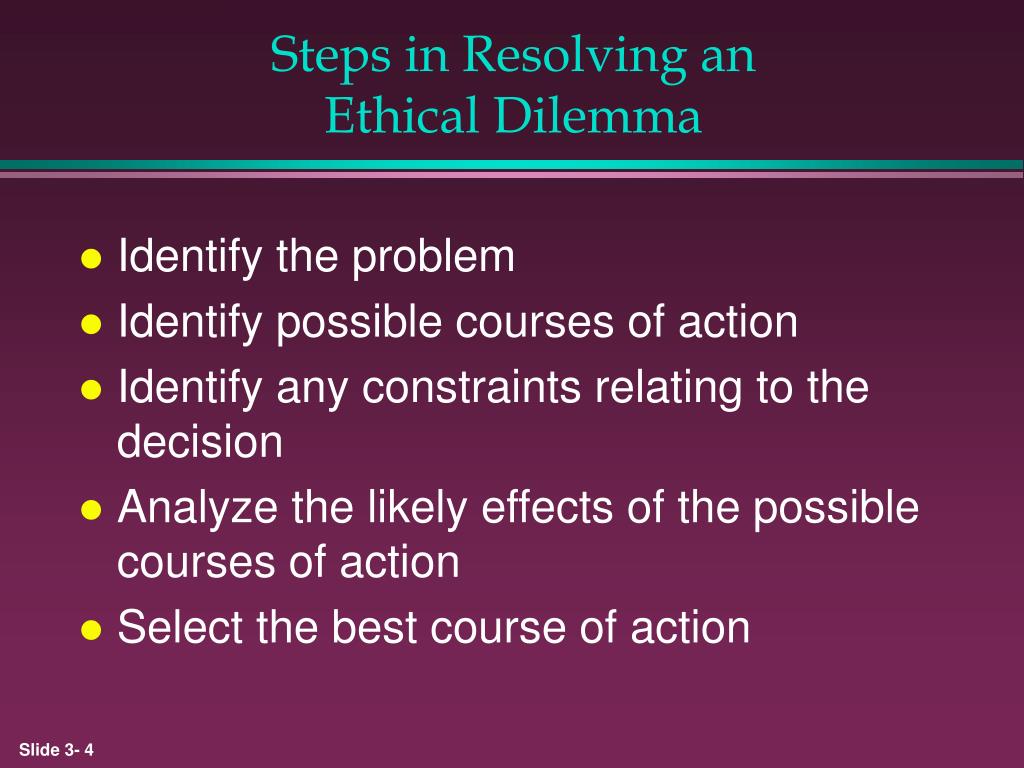 Steps in Resolving an Ethical Dilemma

- Identify the problem
- Identify possible courses of action
- Identify any constraints relating to the decision
- Analyze the likely effects of the possible courses of action
- Select the best course of action

Slide 3- 4